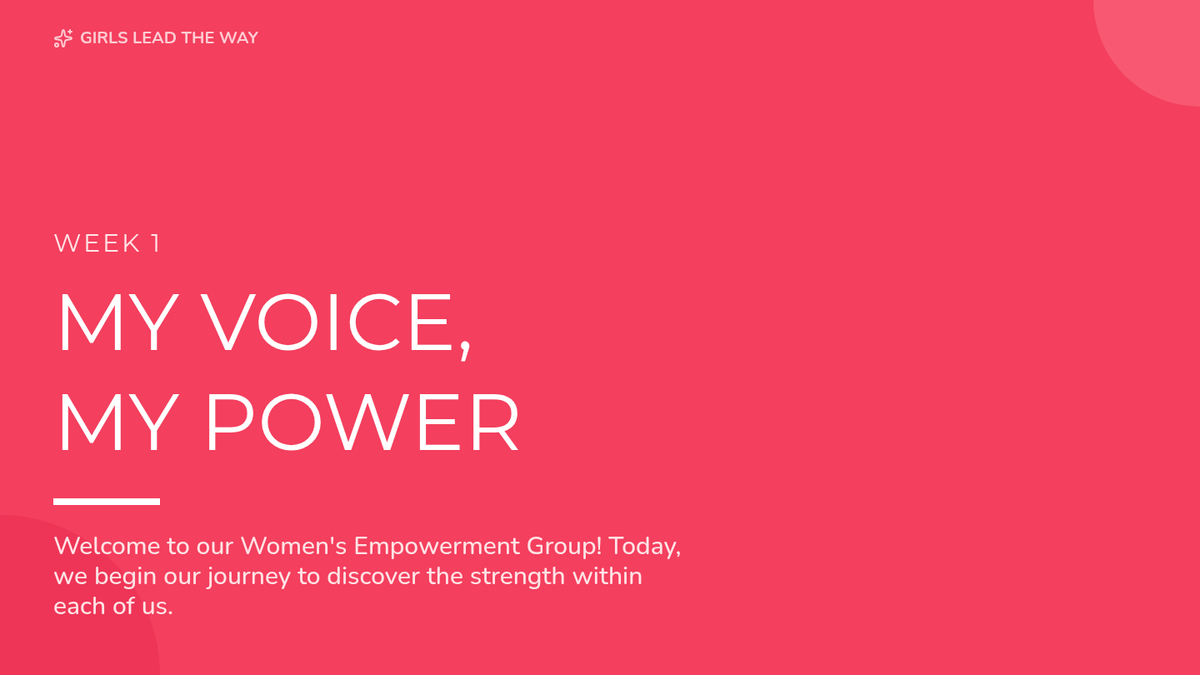 GIRLS LEAD THE WAY

WEEK 1

MY VOICE, MY POWER

Welcome to our Women's Empowerment Group! Today, we begin our journey to discover the strength within each of us.